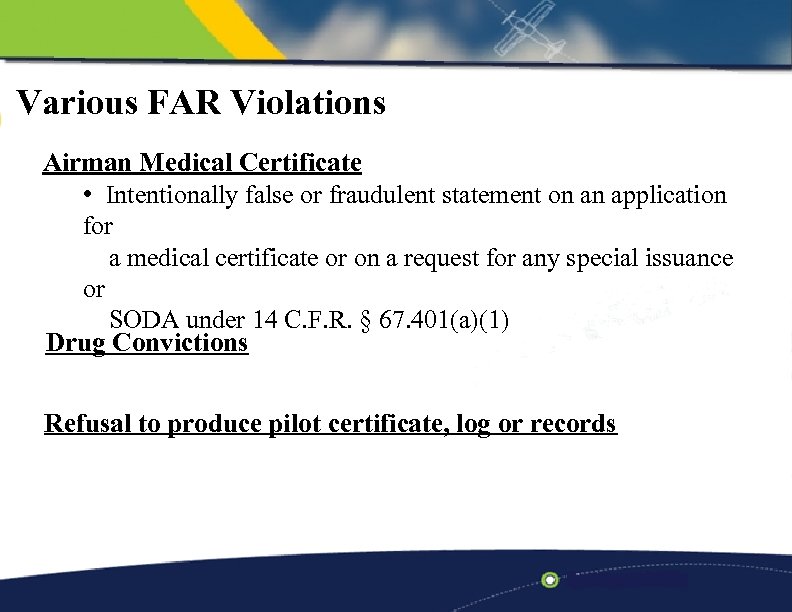 Various FAR Violations

Airman Medical Certificate

• Intentionally false or fraudulent statement on an application for a medical certificate or on a request for any special issuance or SODA under 14 C.F.R. § 67.401(a)(1)

Drug Convictions

Refusal to produce pilot certificate, log or records